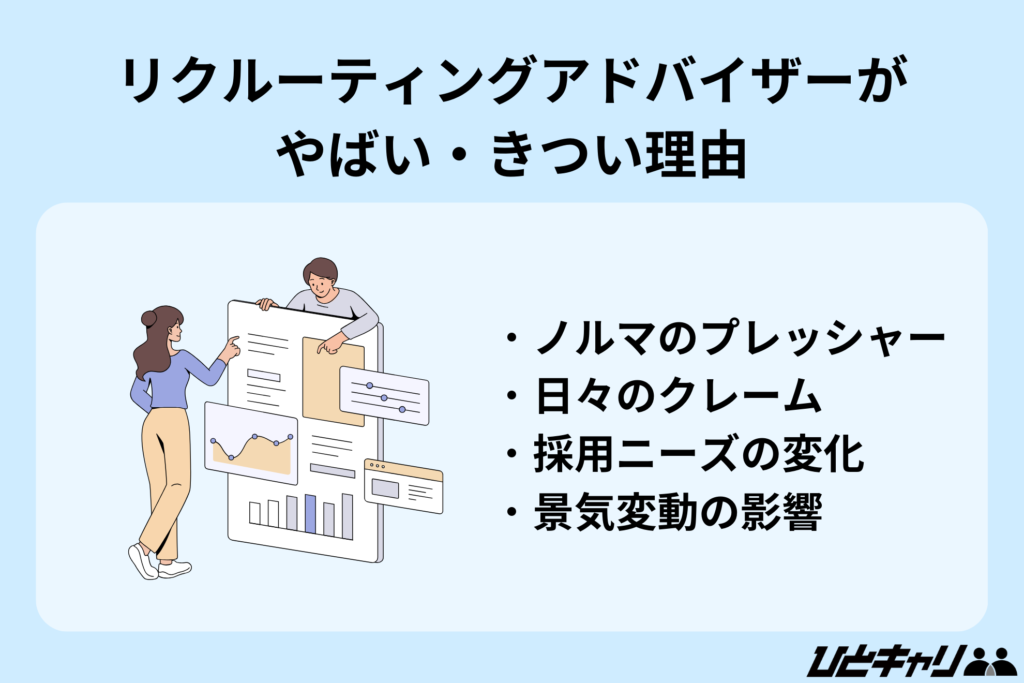 リクルーティングアドバイザーが
やばい・きつい理由

・ノルマのプレッシャー
・日々のクレーム
・採用ニーズの変化
・景気変動の影響

ひとキャリ